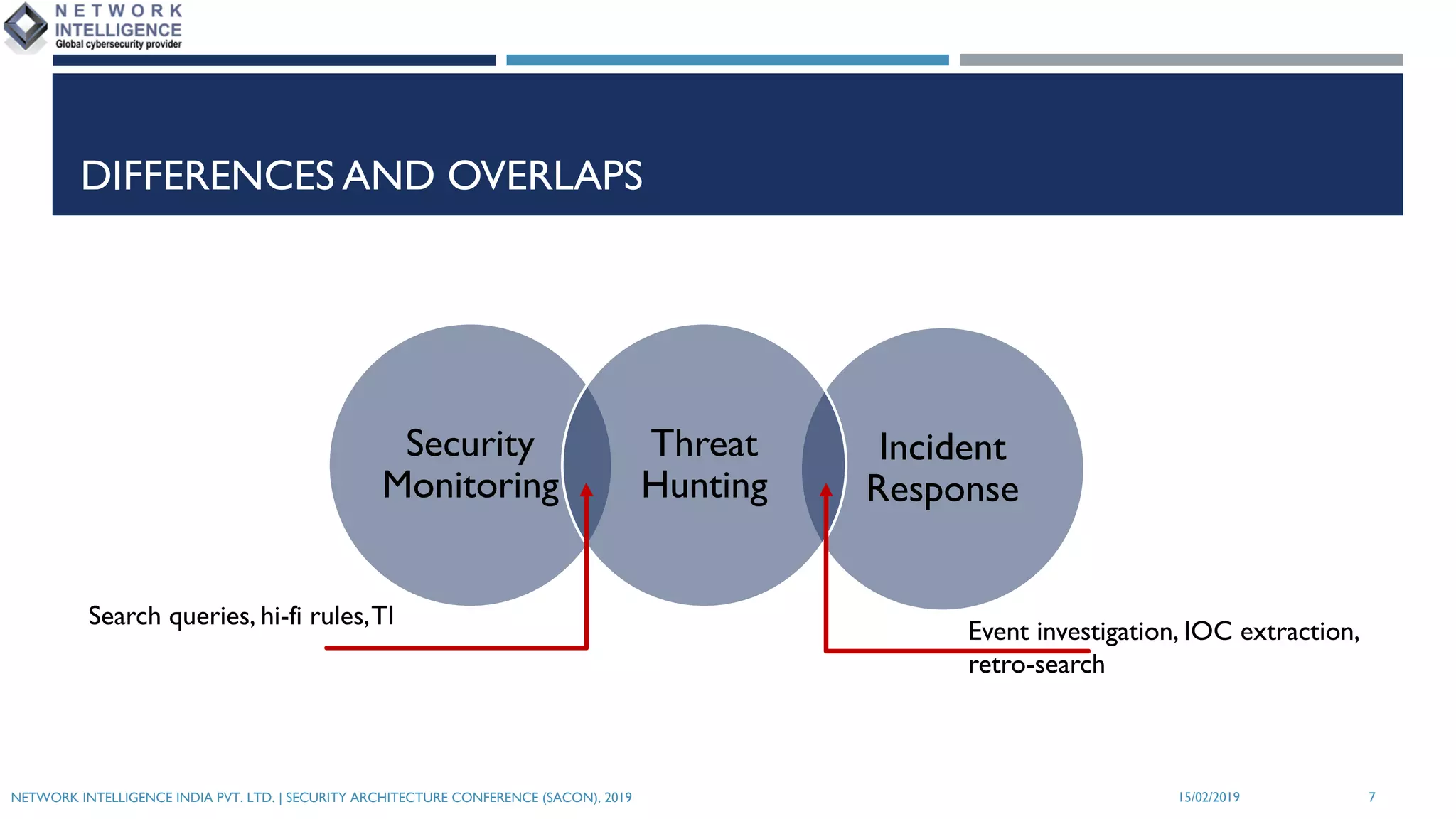 NETWORK
INTELLIGENCE
Global cybersecurity provider

DIFFERENCES AND OVERLAPS

Security Monitoring

Threat Hunting

Incident Response

Search queries, hi-fi rules, TI

Event investigation, IOC extraction, retro-search

NETWORK INTELLIGENCE INDIA PVT. LTD. | SECURITY ARCHITECTURE CONFERENCE (SACON), 2019

15/02/2019

7